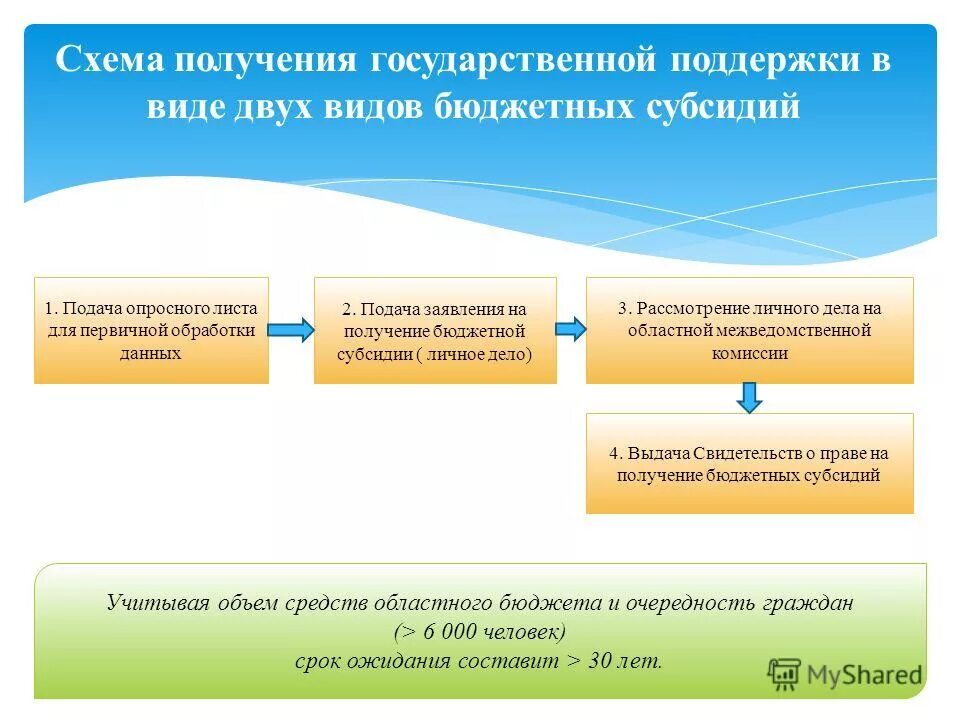 Схема получения государственной поддержки в виде двух видов бюджетных субсидий

1. Подача опросного листа для первичной обработки данных

2. Подача заявления на получение бюджетной субсидии ( личное дело)

3. Рассмотрение личного дела на областной межведомственной комиссии

4. Выдача Свидетельств о праве на получение бюджетных субсидий

Учитывая объем средств областного бюджета и очередность граждан (> 6 000 человек) срок ожидания составит > 30 лет.

MyShared